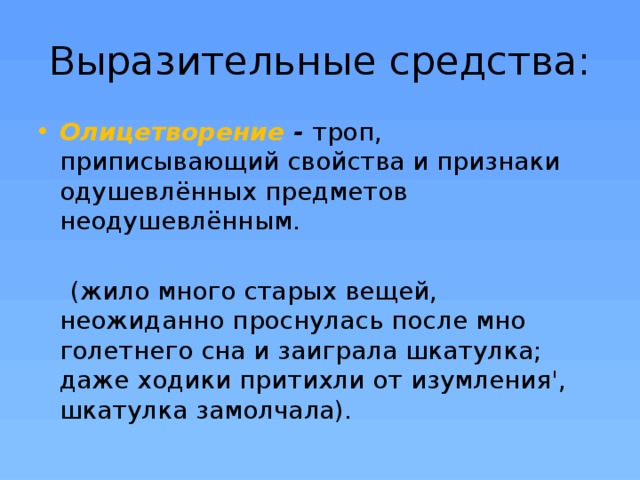 Выразительные средства:

• Олицетворение - троп, приписывающий свойства и признаки одушевлённых предметов неодушевлённым.

(жило много старых вещей, неожиданно проснулась после мно голетнего сна и заиграла шкатулка; даже ходики притихли от изумления', шкатулка замолчала).